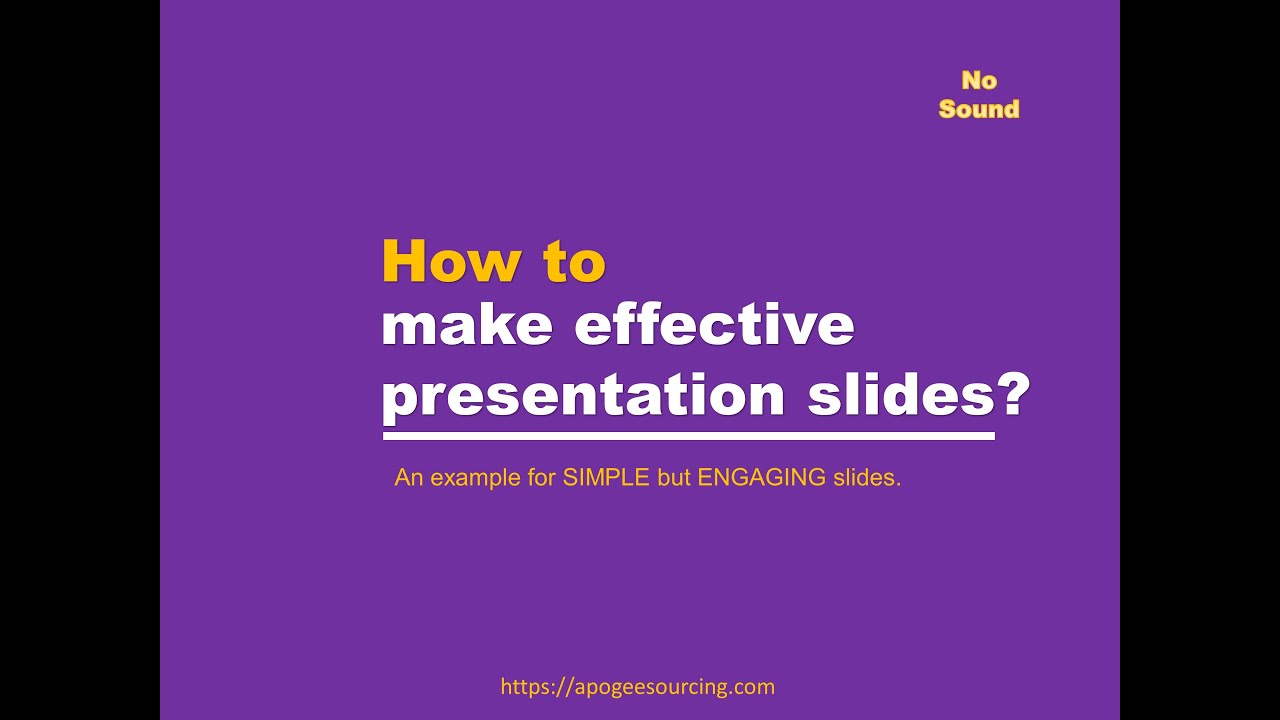 No Sound

How to
make effective
presentation slides?

An example for SIMPLE but ENGAGING slides.

https://apogeesourcing.com